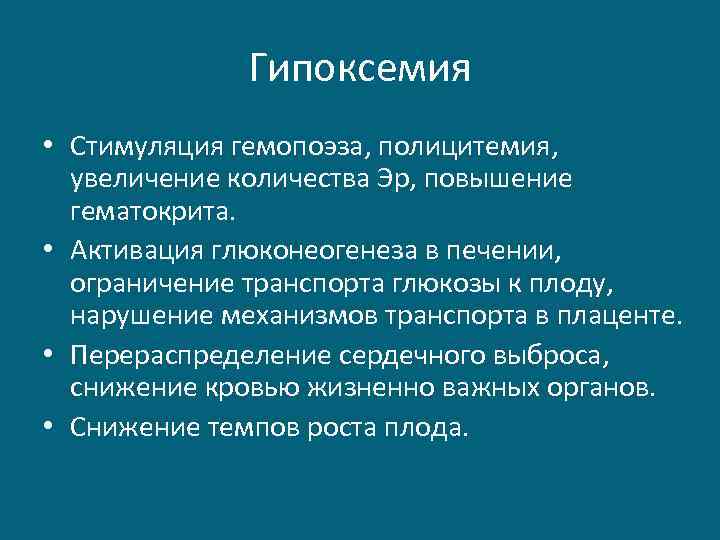 Гипоксемия

• Стимуляция гемопоэза, полицитемия, увеличение количества Эр, повышение гематокрита.

• Активация глюконеогенеза в печении, ограничение транспорта глюкозы к плоду, нарушение механизмов транспорта в плаценте.

• Перераспределение сердечного выброса, снижение кровью жизненно важных органов.

• Снижение темпов роста плода.